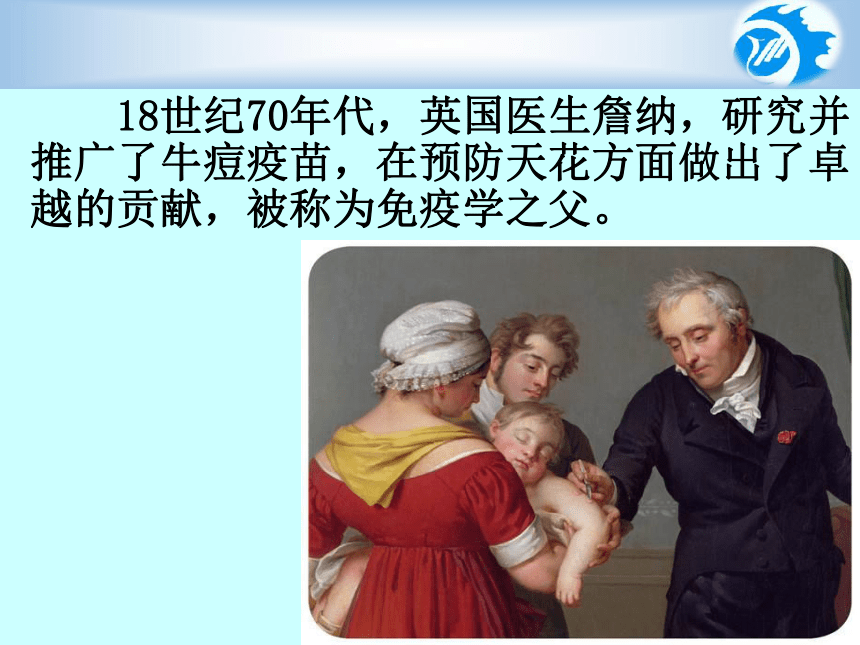 18世纪70年代，英国医生詹纳，研究并推广了牛痘疫苗，在预防天花方面做出了卓越的贡献，被称为免疫学之父。